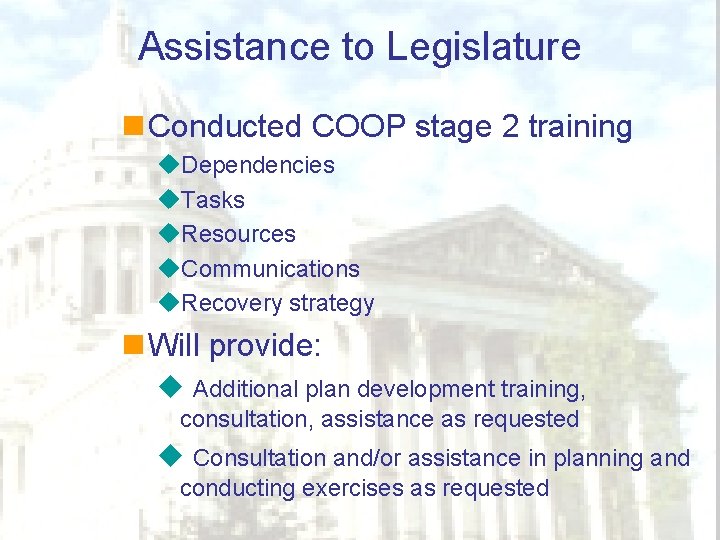 Assistance to Legislature

Conducted COOP stage 2 training

Dependencies

Tasks

Resources

Communications

Recovery strategy

Will provide:

Additional plan development training, consultation, assistance as requested

Consultation and/or assistance in planning and conducting exercises as requested